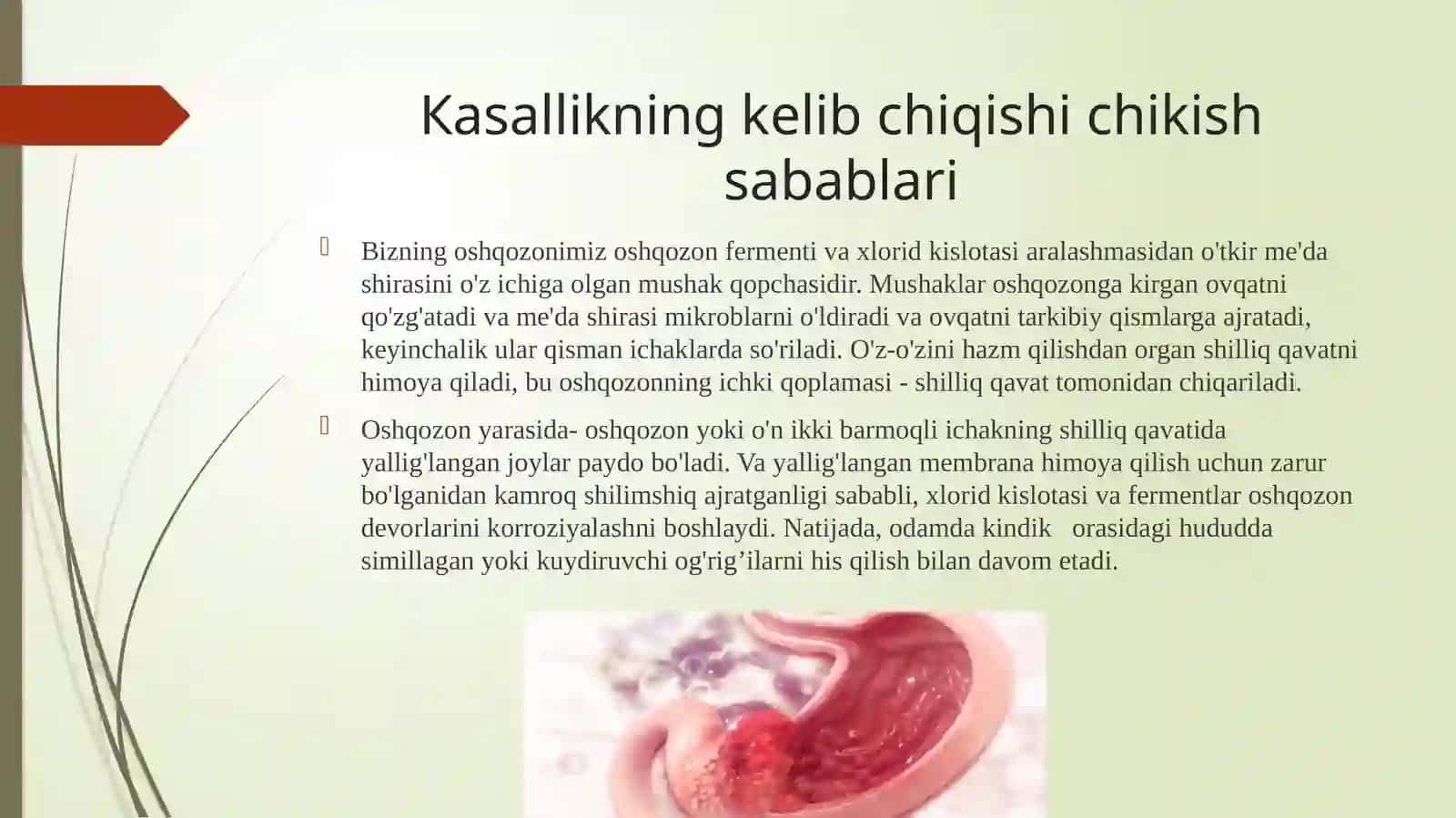 Kasallikning kelib chiqishi chikish sabablari

Bizning oshqozonimiz oshqozon fermenti va xlorid kislotasi aralashmasidan o'tkir me'da shirasini o'z ichiga olgan mushak qopchasidir. Mushaklar oshqozonga kirgan ovqatni qo'zg'atadi va me'da shirasi mikroblarni o'ldiradi va ovqatni tarkibiy qismlarga ajratadi, keyinchalik ular qisman ichaklarda so'riladi. O'z-o'zini hazm qilishdan organ shilliq qavatni himoya qiladi, bu oshqozonning ichki qoplamasi - shilliq qavat tomonidan chiqariladi.

Oshqozon yarasida- oshqozon yoki o'n ikki barmoqli ichakning shilliq qavatida yallig'langan joylar paydo bo'ladi. Va yallig'langan membrana himoya qilish uchun zarur bo'lganidan kamroq shilimshiq ajratganligi sababli, xlorid kislotasi va fermentlar oshqozon devorlarini korroziyalashni boshlaydi. Natijada, odamda kindik orasidagi hududda simillagan yoki kuydiruvchi og'rig’ilarni his qilish bilan davom etadi.